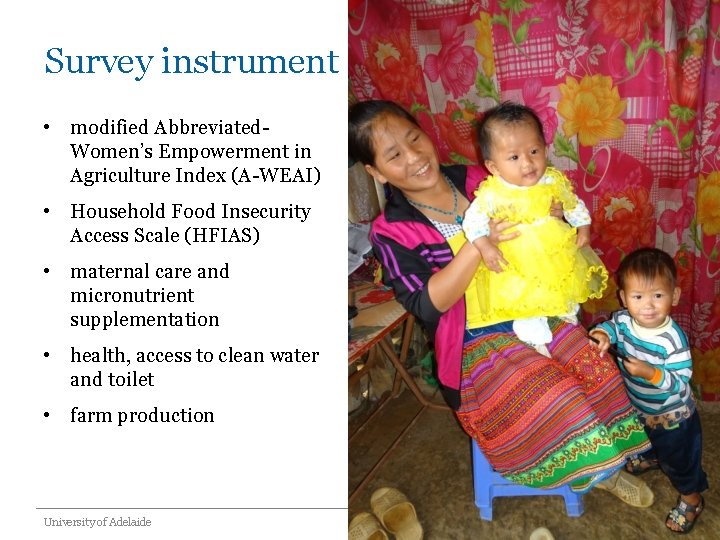 Survey instrument

• modified Abbreviated-Women's Empowerment in Agriculture Index (A-WEAI)
• Household Food Insecurity Access Scale (HFIAS)
• maternal care and micronutrient supplementation
• health, access to clean water and toilet
• farm production

University of Adelaide